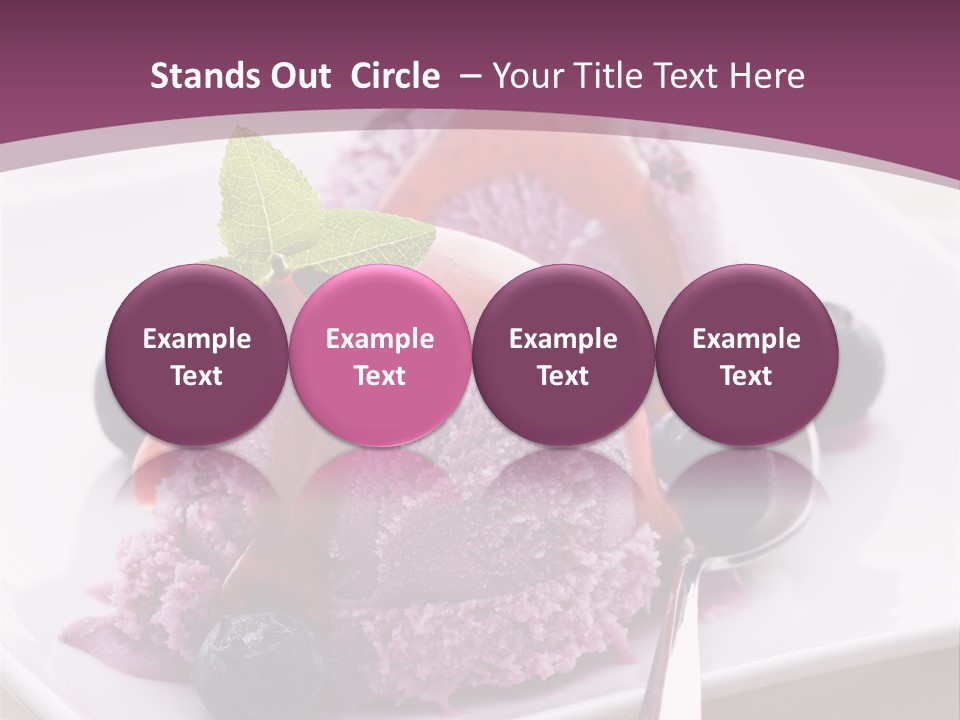 Stands Out Circle – Your Title Text Here

Example Text

Example Text

Example Text

Example Text